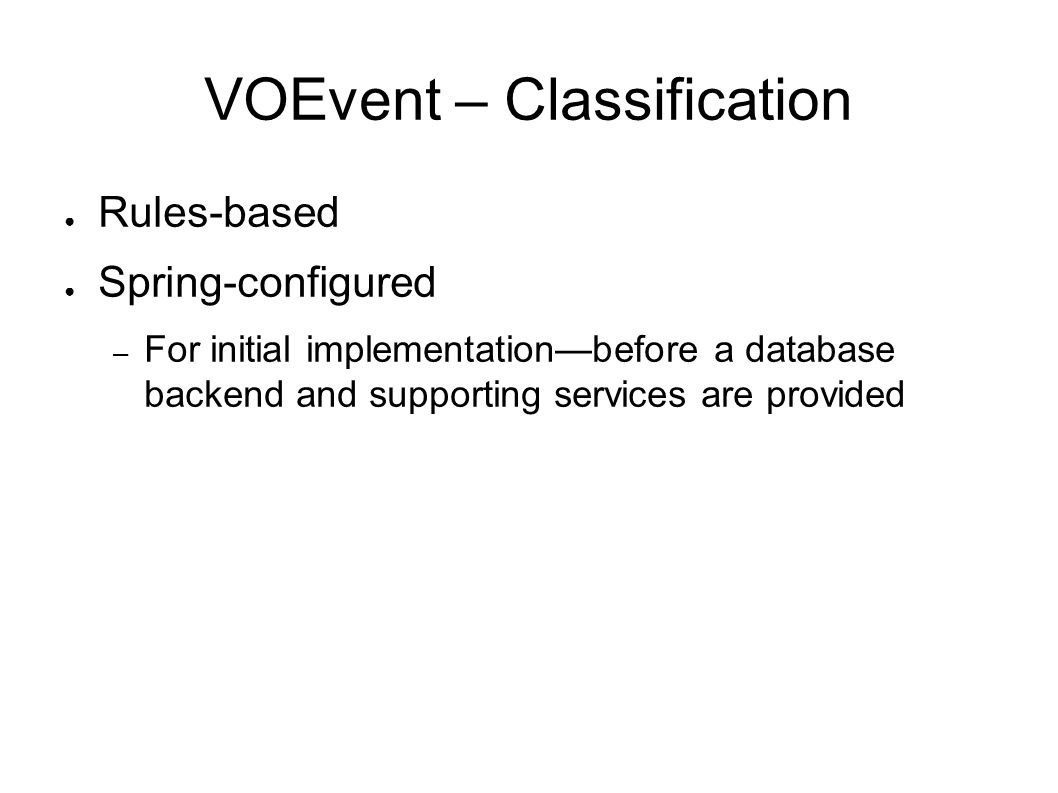 VOEvent – Classification

● Rules-based

● Spring-configured

– For initial implementation—before a database backend and supporting services are provided